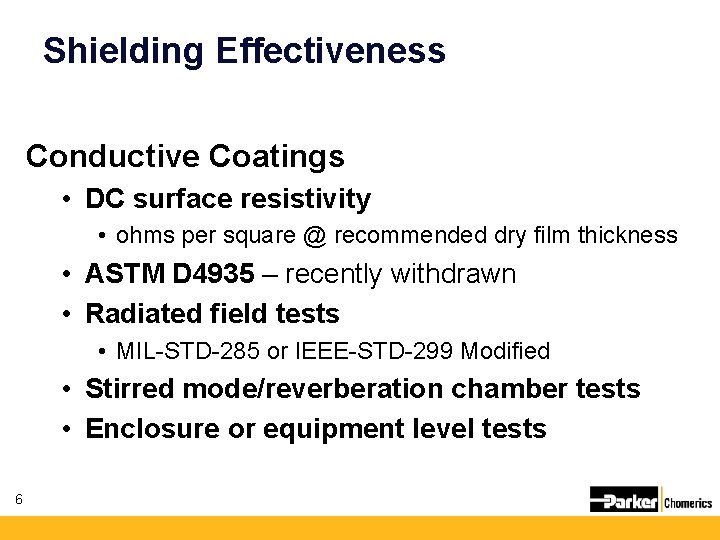 Shielding Effectiveness

Conductive Coatings

• DC surface resistivity

• ohms per square @ recommended dry film thickness

• ASTM D4935 – recently withdrawn

• Radiated field tests

• MIL-STD-285 or IEEE-STD-299 Modified

• Stirred mode/reverberation chamber tests

• Enclosure or equipment level tests

6

Parker Chomerics